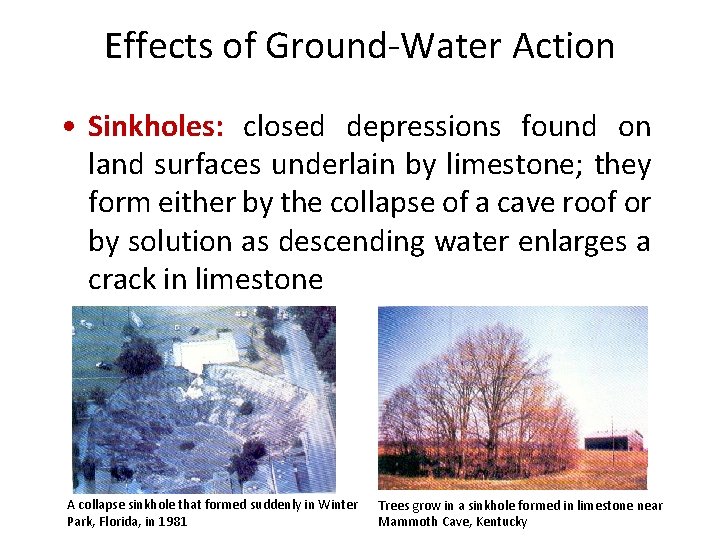 Effects of Ground-Water Action

• Sinkholes: closed depressions found on land surfaces underlain by limestone; they form either by the collapse of a cave roof or by solution as descending water enlarges a crack in limestone

A collapse sinkhole that formed suddenly in Winter Park, Florida, in 1981

Trees grow in a sinkhole formed in limestone near Mammoth Cave, Kentucky